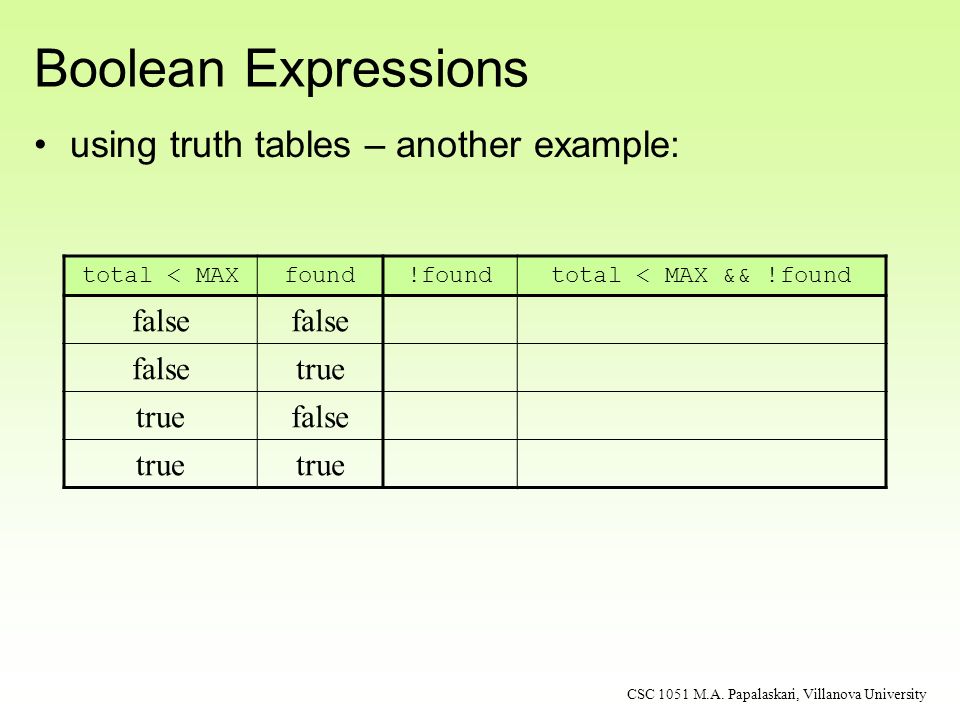 Boolean Expressions

• using truth tables – another example:

| total < MAX | found | !found | total < MAX && !found |
|---|---|---|---|
| false | false | | |
| false | true | | |
| true | false | | |
| true | true | | |

CSC 1051 M.A. Papalaskari, Villanova University